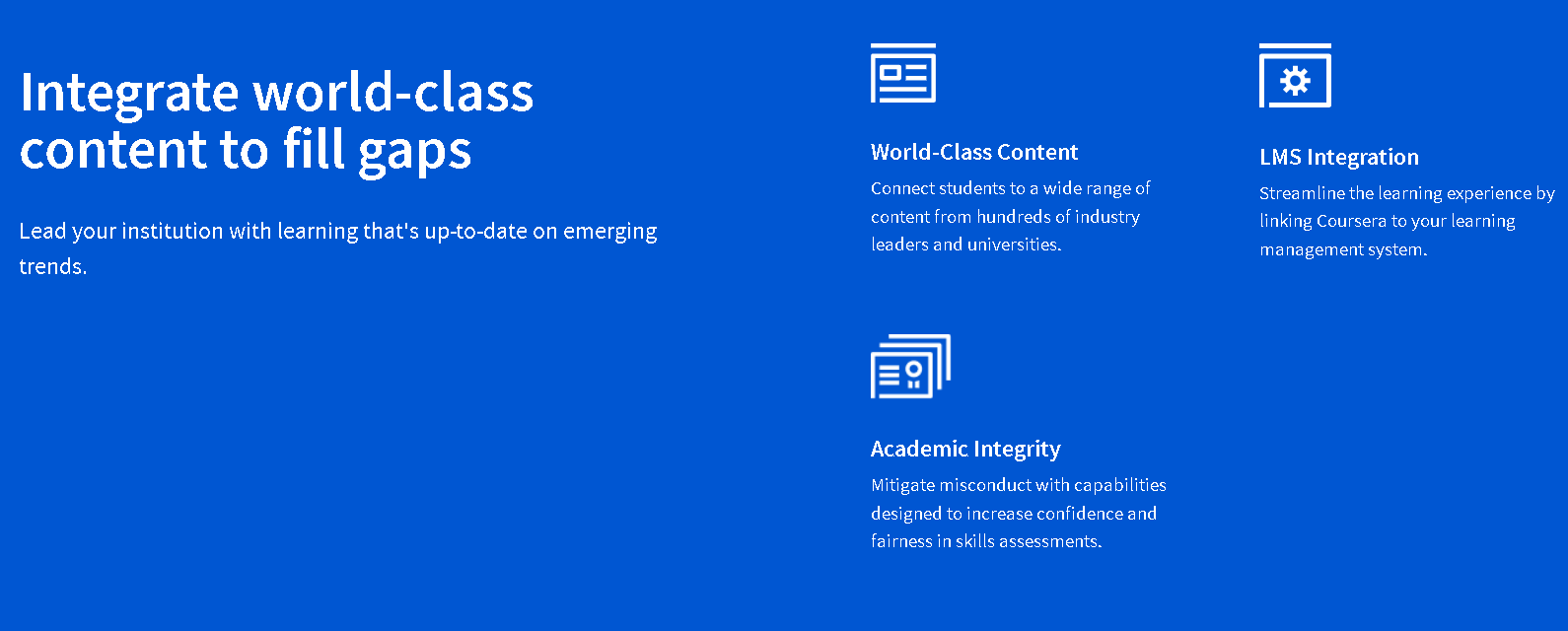 Integrate world-class content to fill gaps

Lead your institution with learning that's up-to-date on emerging trends.

World-Class Content

Connect students to a wide range of content from hundreds of industry leaders and universities.

LMS Integration

Streamline the learning experience by linking Coursera to your learning management system.

Academic Integrity

Mitigate misconduct with capabilities designed to increase confidence and fairness in skills assessments.